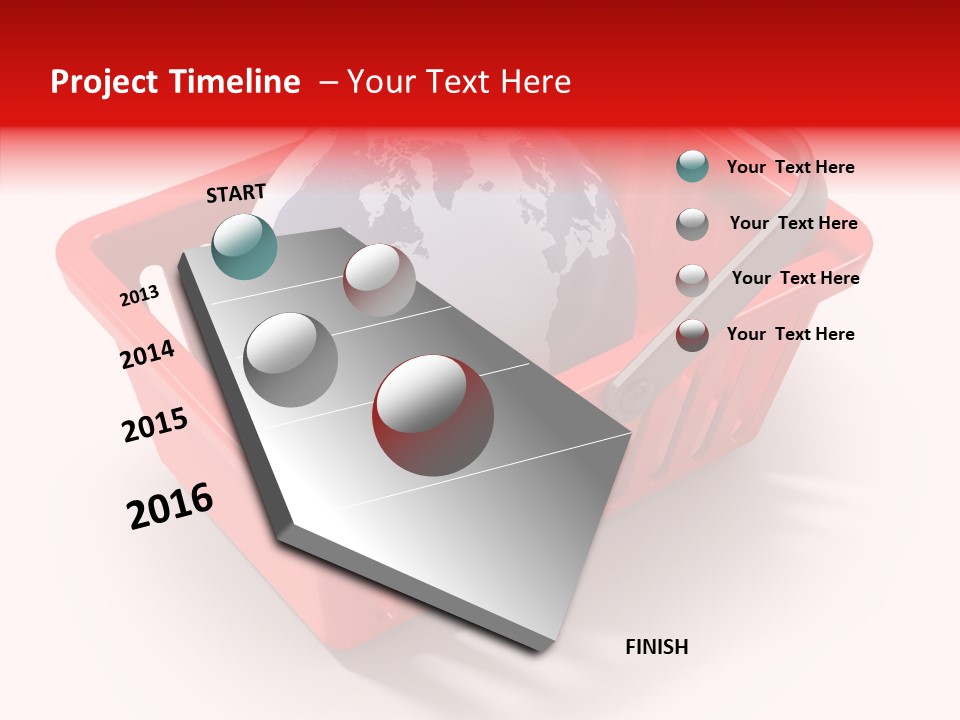 Project Timeline – Your Text Here

START

2013

2014

2015

2016

FINISH

Your Text Here

Your Text Here

Your Text Here

Your Text Here